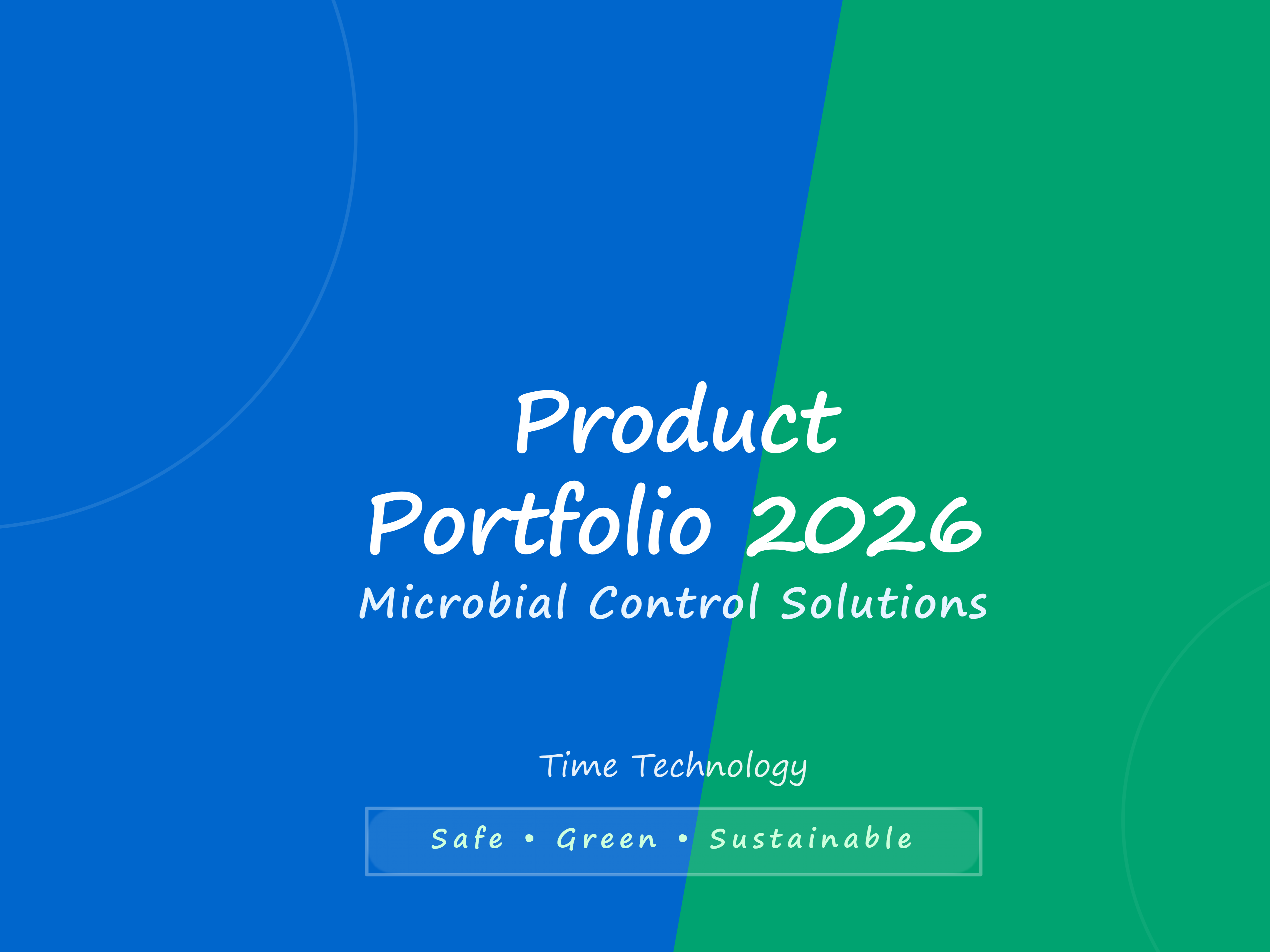 Product
Portfolio 2026

Microbial Control Solutions

Time Technology

Safe • Green • Sustainable